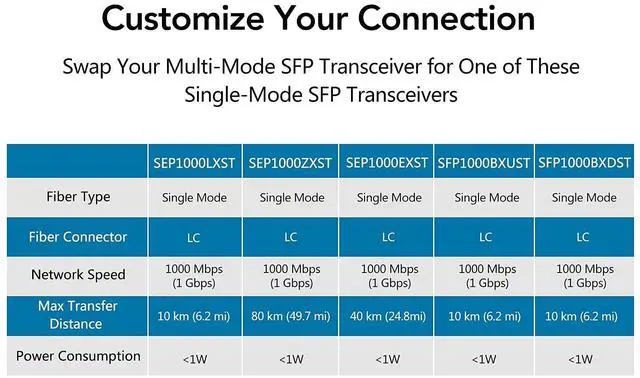 Customize Your Connection

Swap Your Multi-Mode SFP Transceiver for One of These Single-Mode SFP Transceivers

| | SEP1000LXST | SEP1000ZXST | SEP1000EXST | SFP1000BXUST | SFP1000BXDST |
|---|---|---|---|---|---|
| Fiber Type | Single Mode | Single Mode | Single Mode | Single Mode | Single Mode |
| Fiber Connector | LC | LC | LC | LC | LC |
| Network Speed | 1000 Mbps (1 Gbps) | 1000 Mbps (1 Gbps) | 1000 Mbps (1 Gbps) | 1000 Mbps (1 Gbps) | 1000 Mbps (1 Gbps) |
| Max Transfer Distance | 10 km (6.2 mi) | 80 km (49.7 mi) | 40 km (24.8mi) | 10 km (6.2 mi) | 10 km (6.2 mi) |
| Power Consumption | <1W | <1W | <1W | <1W | <1W |